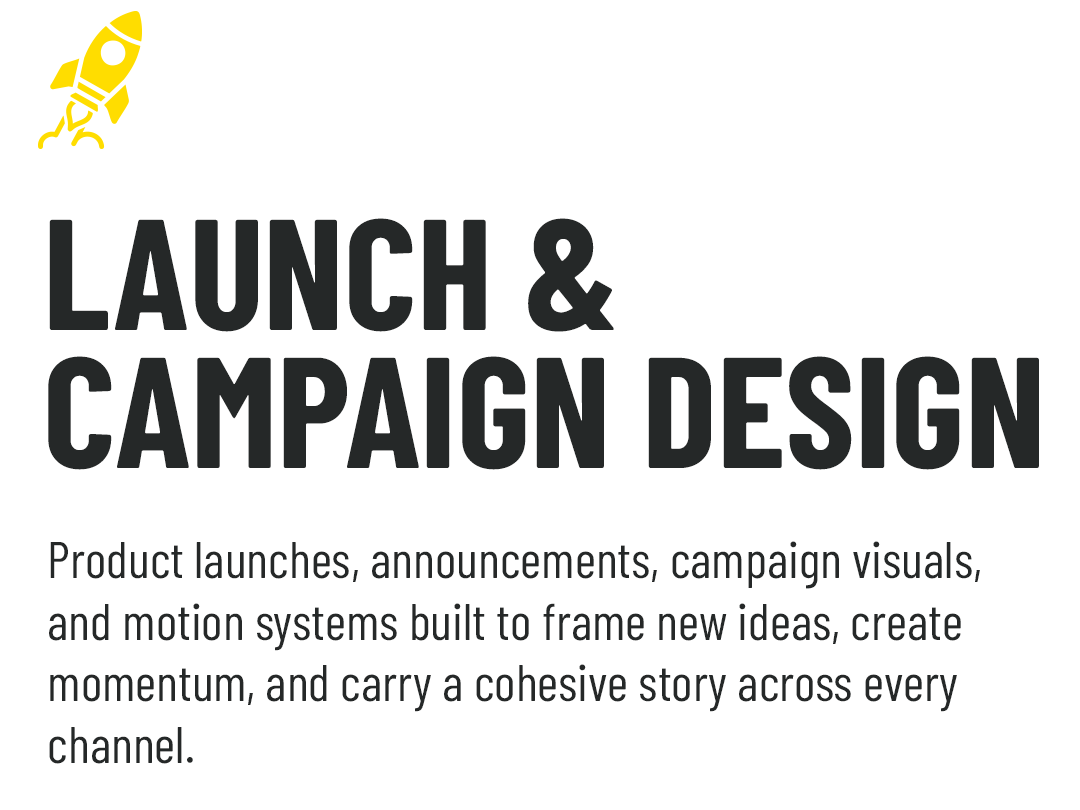 LAUNCH &
CAMPAIGN DESIGN

Product launches, announcements, campaign visuals, and motion systems built to frame new ideas, create momentum, and carry a cohesive story across every channel.